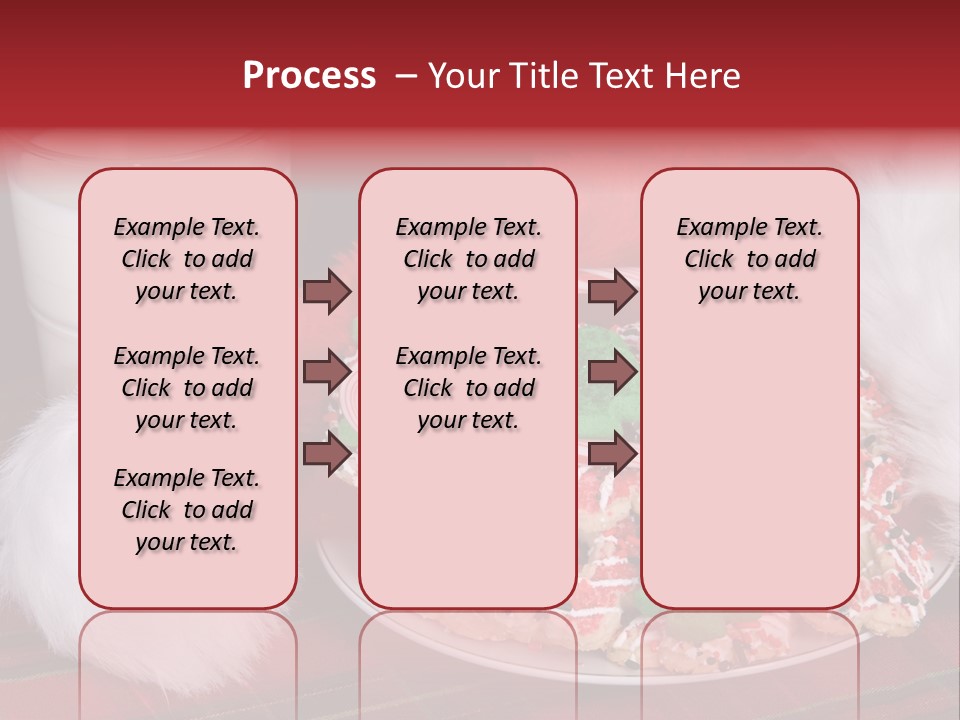 Process – Your Title Text Here

Example Text. Click to add your text.

Example Text. Click to add your text.

Example Text. Click to add your text.

Example Text. Click to add your text.

Example Text. Click to add your text.

Example Text. Click to add your text.